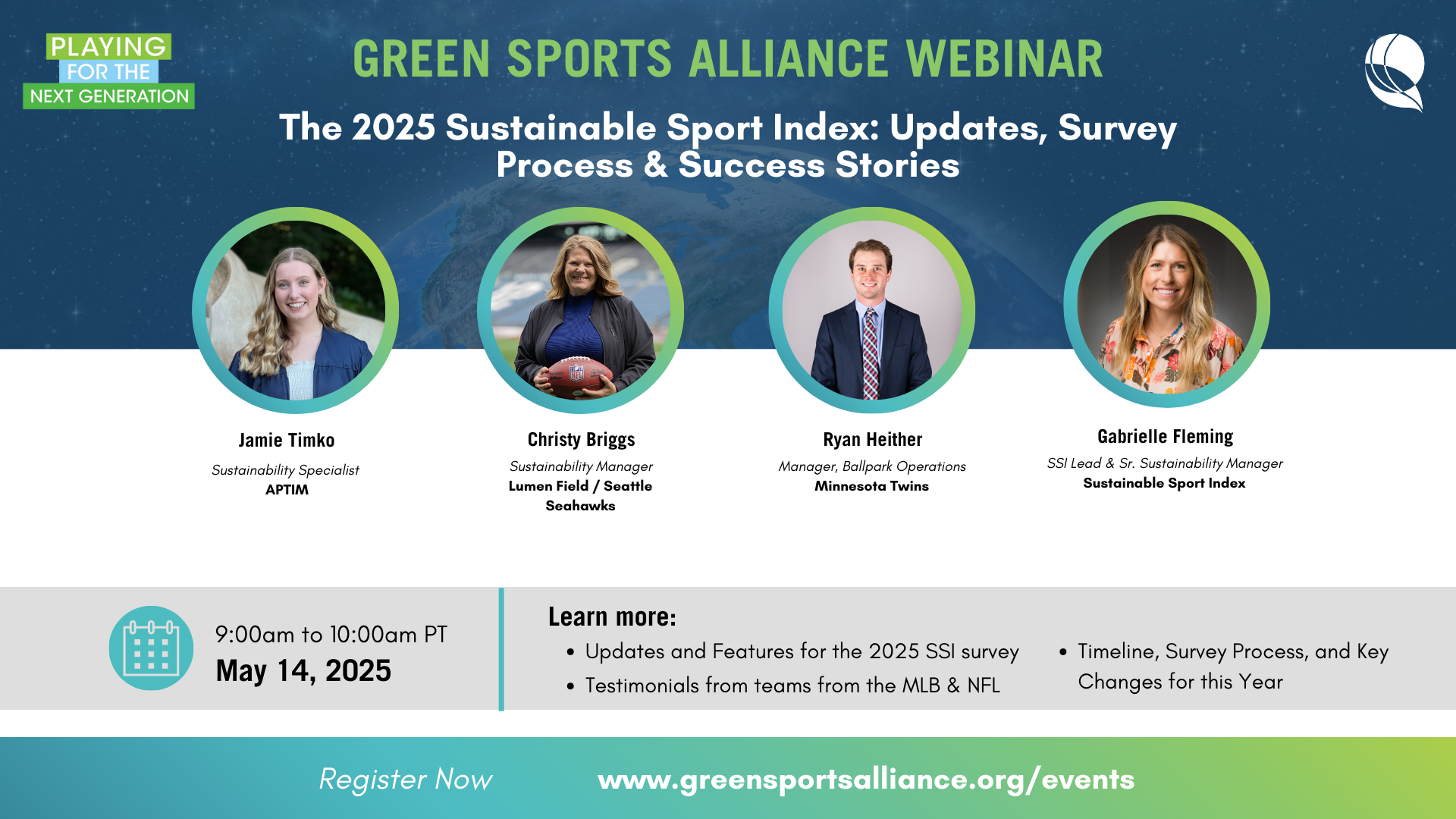 PLAYING FOR THE NEXT GENERATION

GREEN SPORTS ALLIANCE WEBINAR

The 2025 Sustainable Sport Index: Updates, Survey Process & Success Stories

Jamie Timko
Sustainability Specialist
APTIM

Christy Briggs
Sustainability Manager
Lumen Field / Seattle Seahawks

Ryan Heither
Manager, Ballpark Operations
Minnesota Twins

Gabrielle Fleming
SSI Lead & Sr. Sustainability Manager
Sustainable Sport Index

9:00am to 10:00am PT
May 14, 2025

Learn more:
• Updates and Features for the 2025 SSI survey
• Testimonials from teams from the MLB & NFL
• Timeline, Survey Process, and Key Changes for this Year

Register Now www.greensportsalliance.org/events